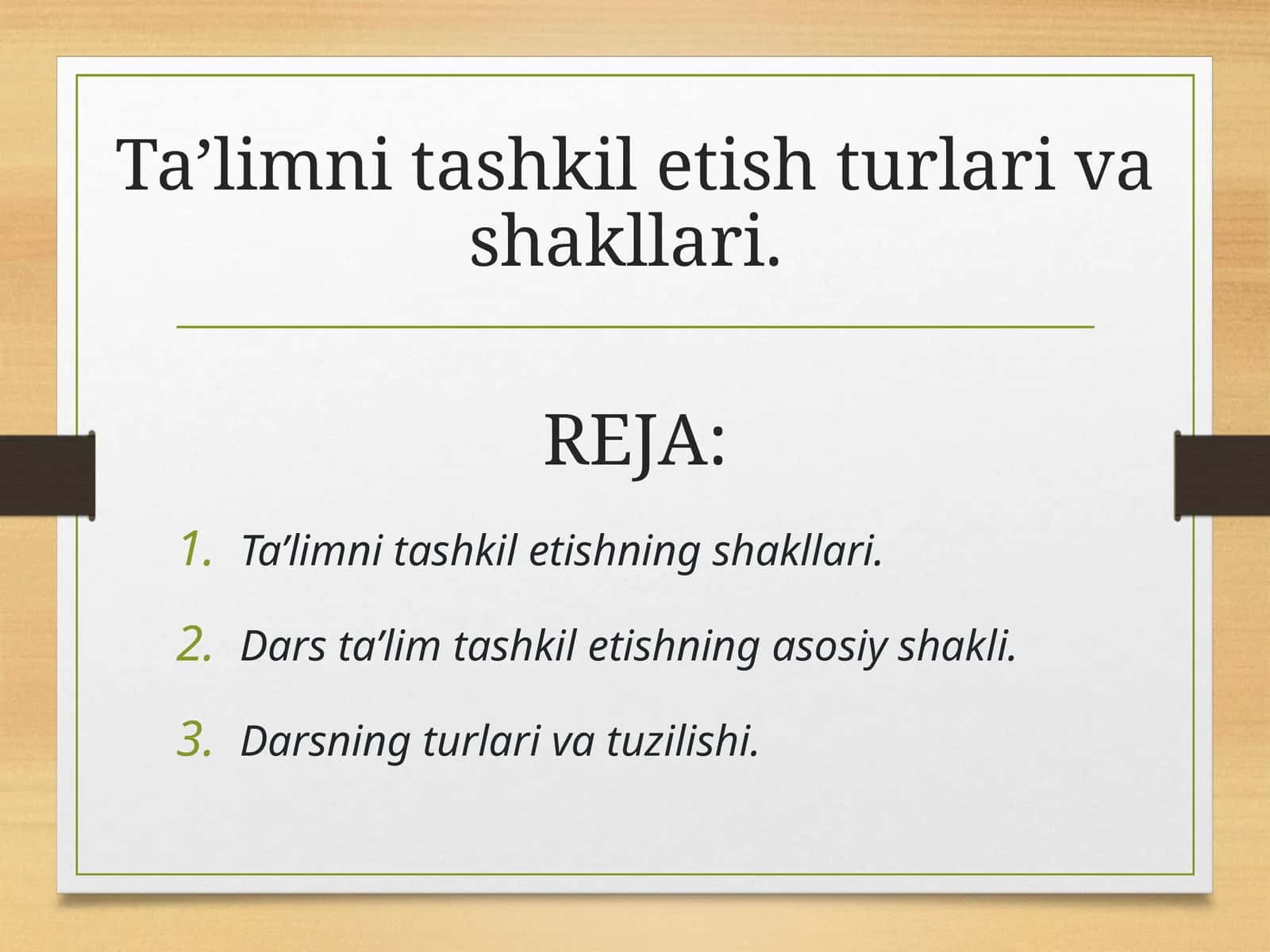 Ta’limni tashkil etish turlari va shakllari.

REJA:

1. Ta’limni tashkil etishning shakllari.
2. Dars ta’lim tashkil etishning asosiy shakli.
3. Darsning turlari va tuzilishi.